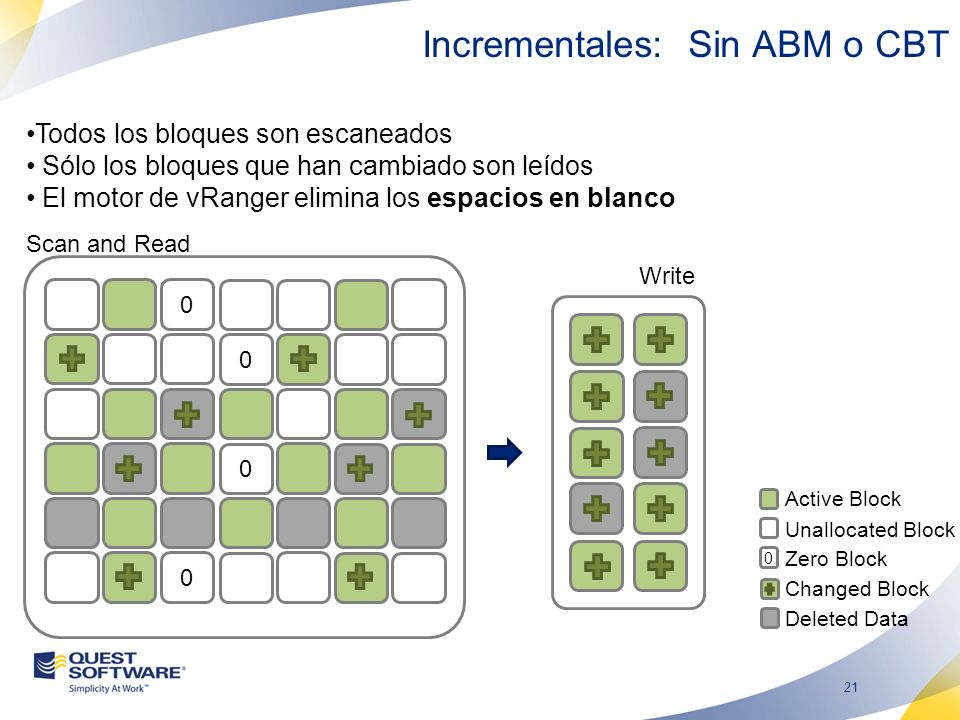 Incrementales: Sin ABM o CBT

•Todos los bloques son escaneados
• Sólo los bloques que han cambiado son leídos
• El motor de vRanger elimina los **espacios en blanco**

Scan and Read

0

0

0

0

Write

Active Block
Unallocated Block
0 Zero Block
Changed Block
Deleted Data

QUEST SOFTWARE®
Simplicity At Work™

21